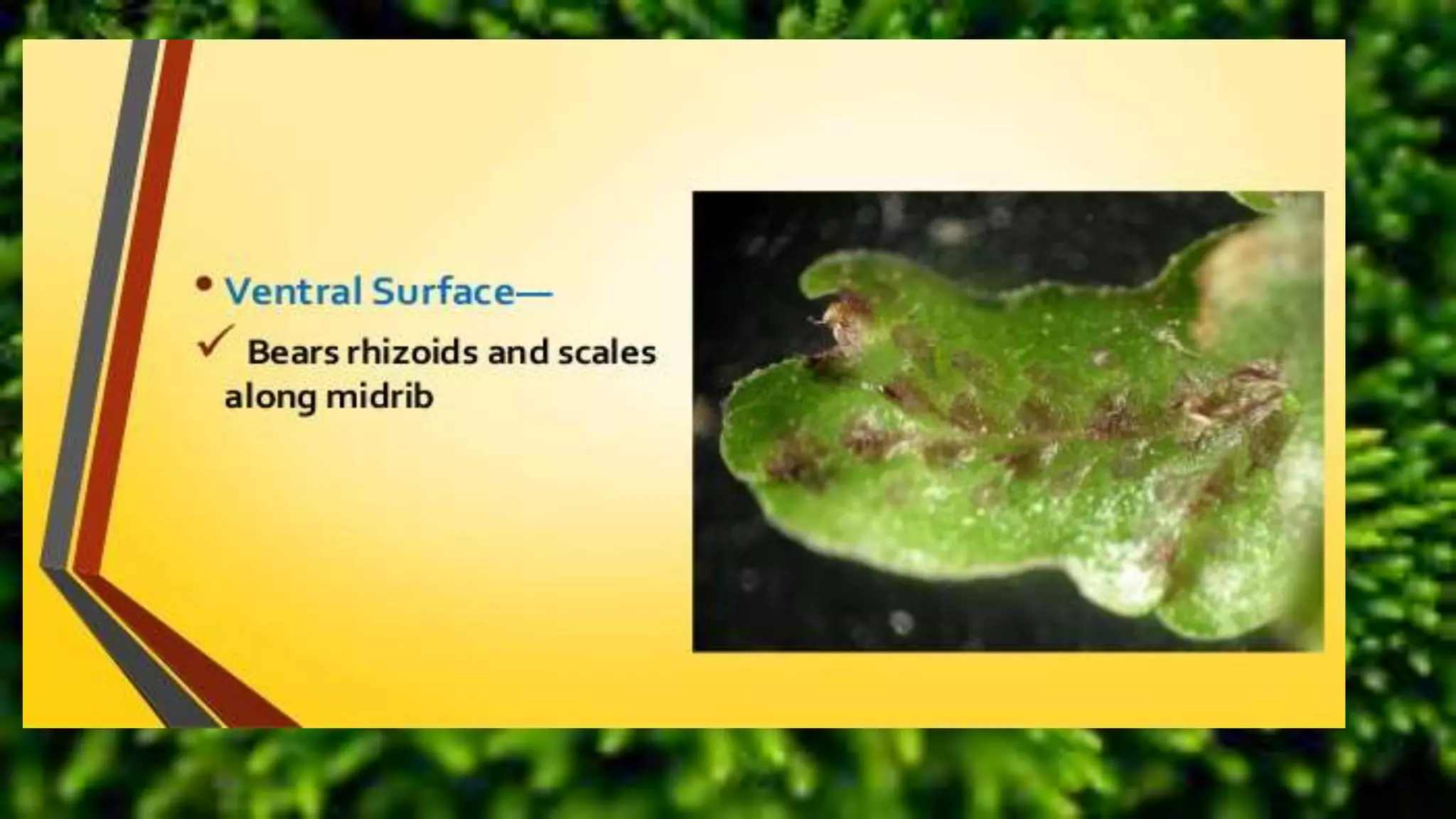 • Ventral Surface—

✓ Bears rhizoids and scales along midrib